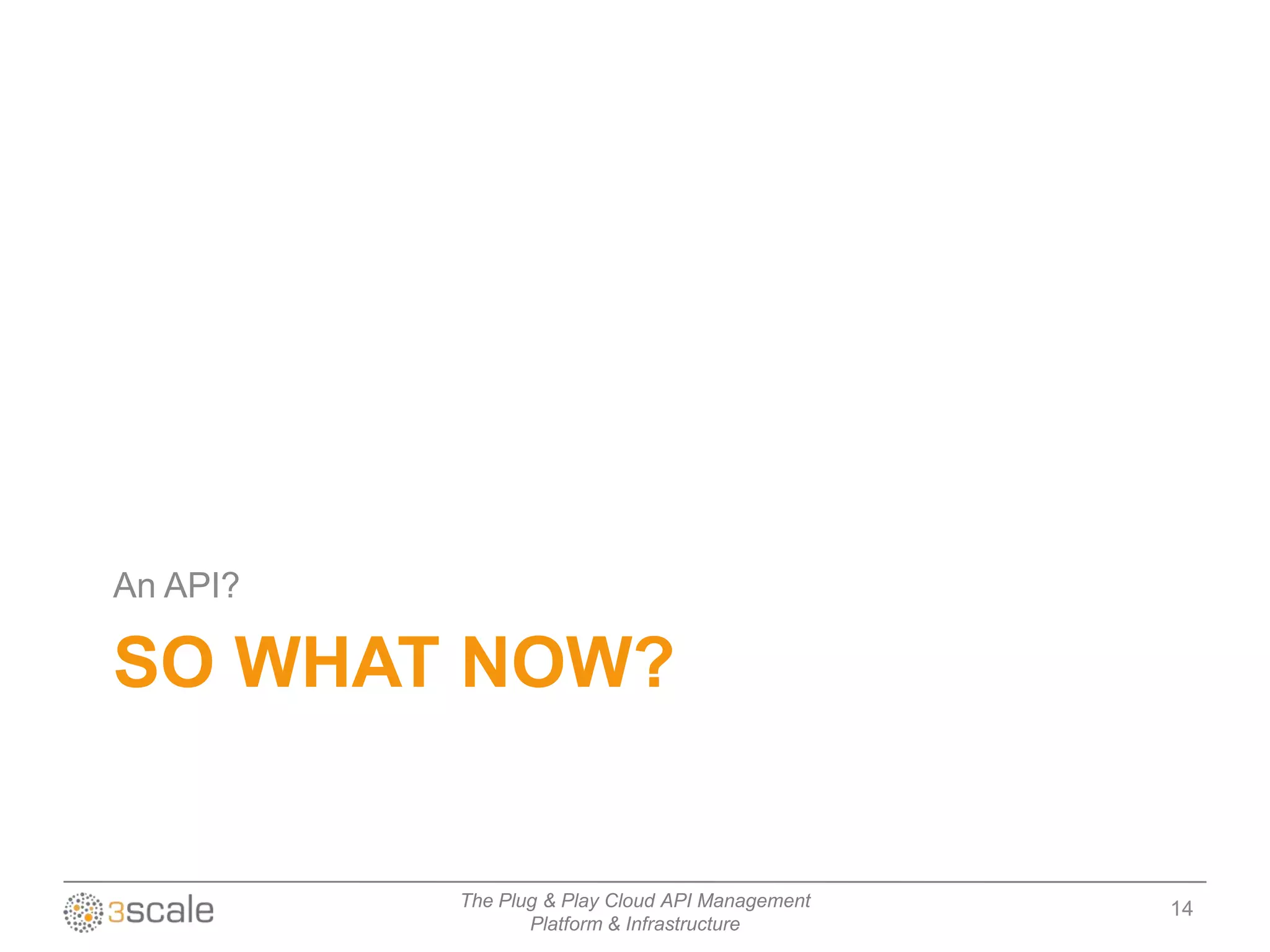 An API?

SO WHAT NOW?

3scale

The Plug & Play Cloud API Management Platform & Infrastructure

14